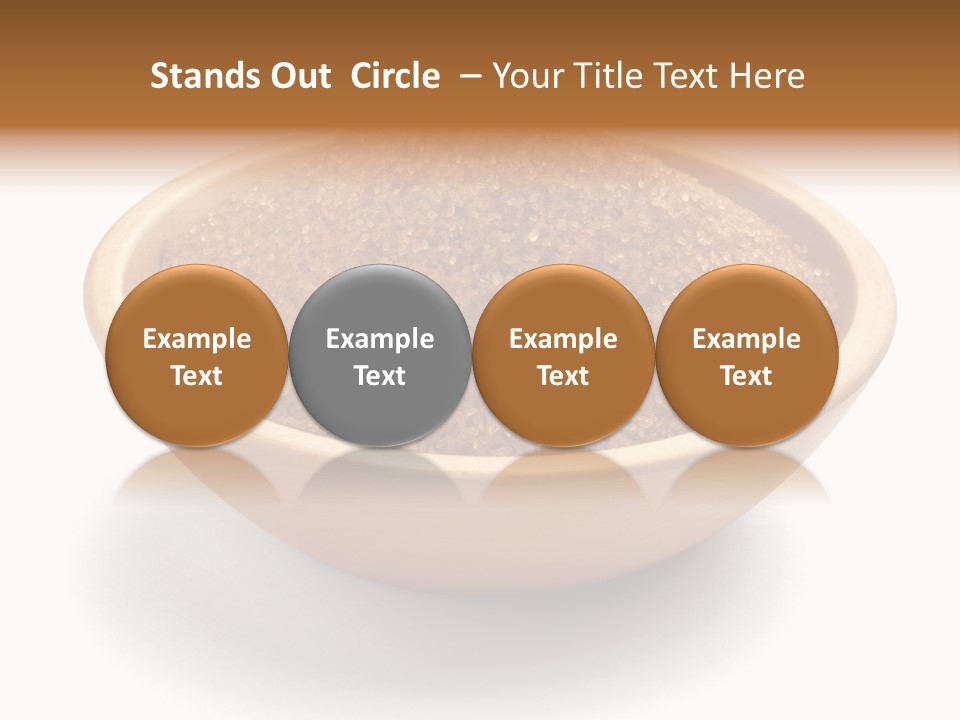 Stands Out Circle – Your Title Text Here

Example Text

Example Text

Example Text

Example Text